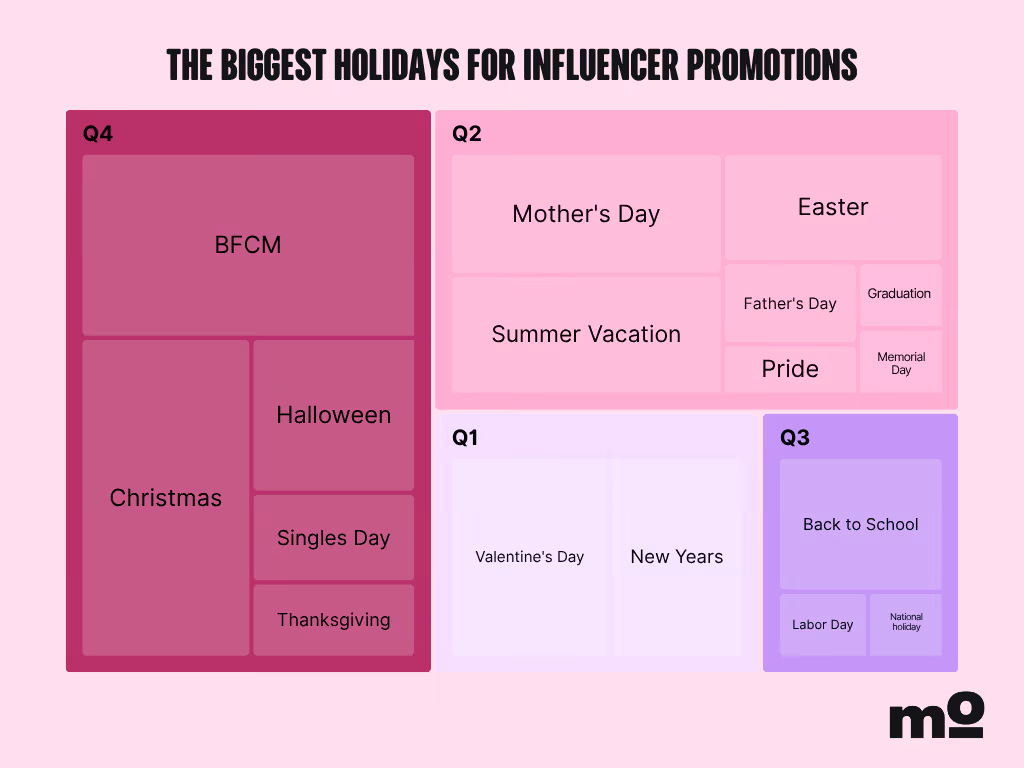 THE BIGGEST HOLIDAYS FOR INFLUENCER PROMOTIONS

Q4

BFCM

Christmas

Halloween

Singles Day

Thanksgiving

Q2

Mother's Day

Easter

Summer Vacation

Father's Day

Graduation

Pride

Memorial Day

Q1

Valentine's Day

New Years

Q3

Back to School

Labor Day

National holiday

mo